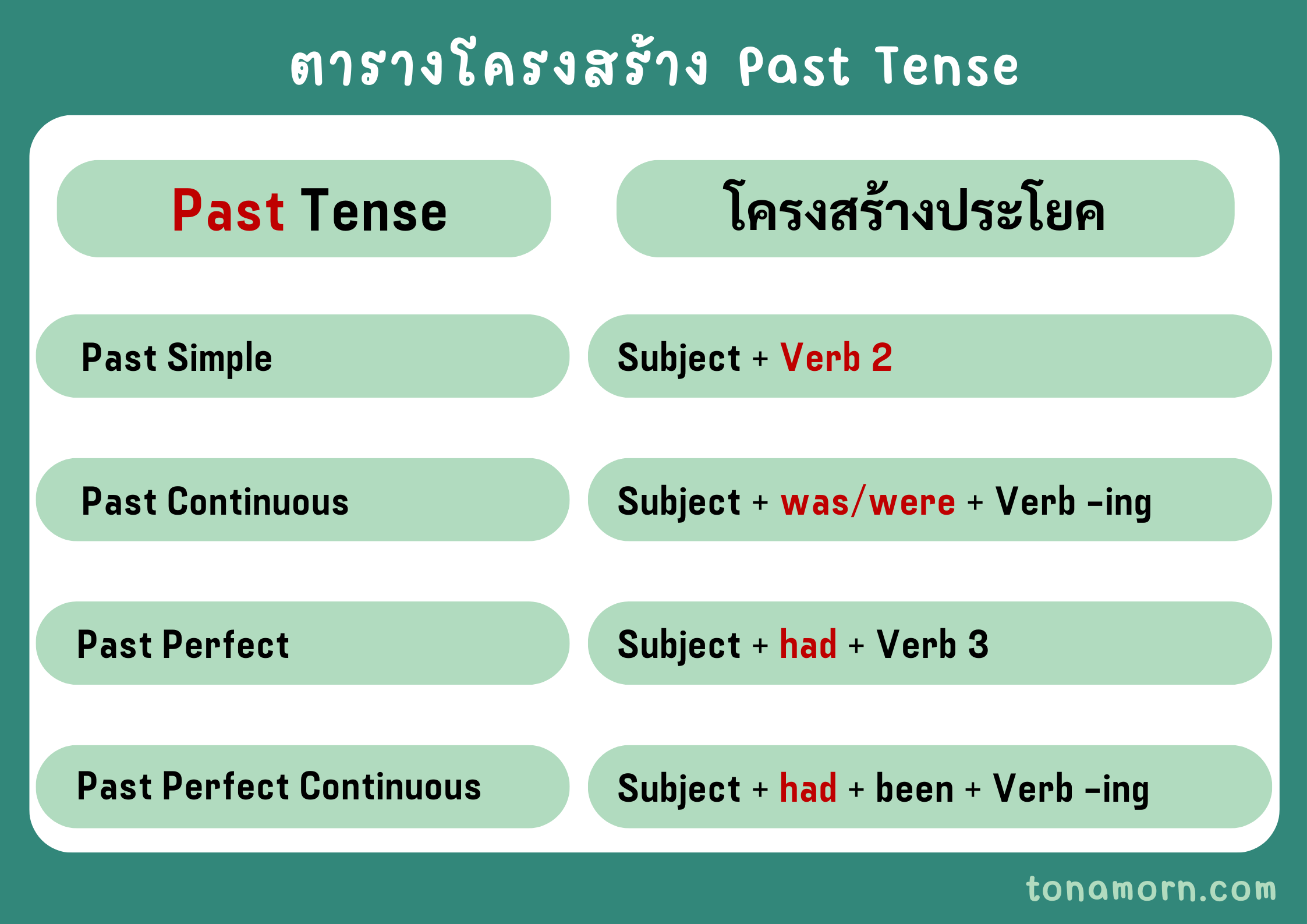 ตารางโครงสร้าง Past Tense

| Past Tense | โครงสร้างประโยค |
|---|---|
| Past Simple | Subject + Verb 2 |
| Past Continuous | Subject + was/were + Verb -ing |
| Past Perfect | Subject + had + Verb 3 |
| Past Perfect Continuous | Subject + had + been + Verb -ing |

tonamorn.com